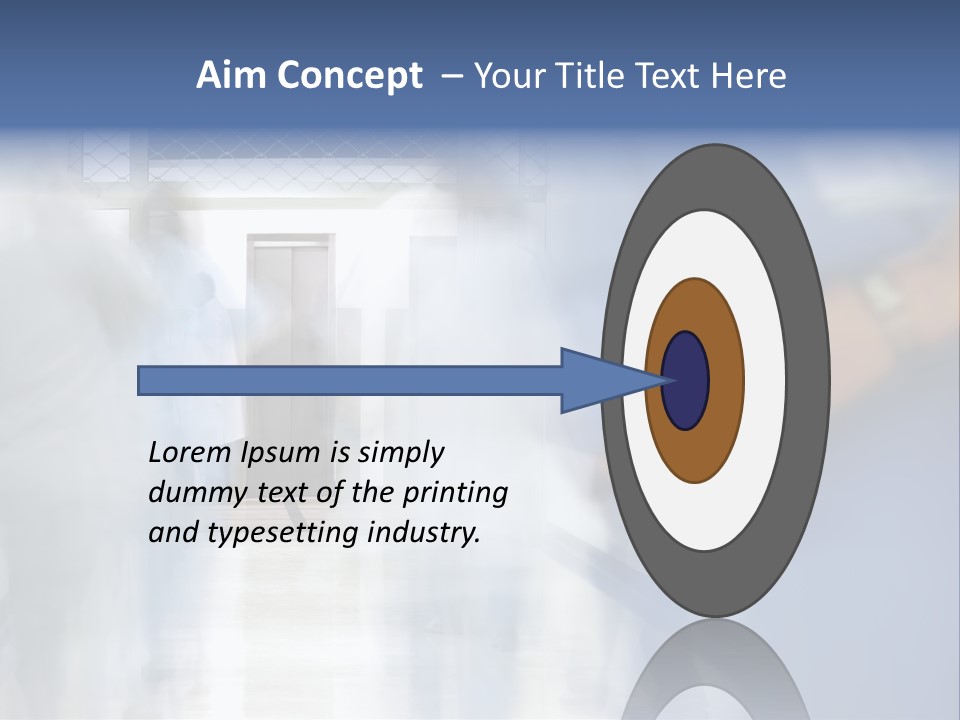 Aim Concept – Your Title Text Here

Lorem Ipsum is simply dummy text of the printing and typesetting industry.